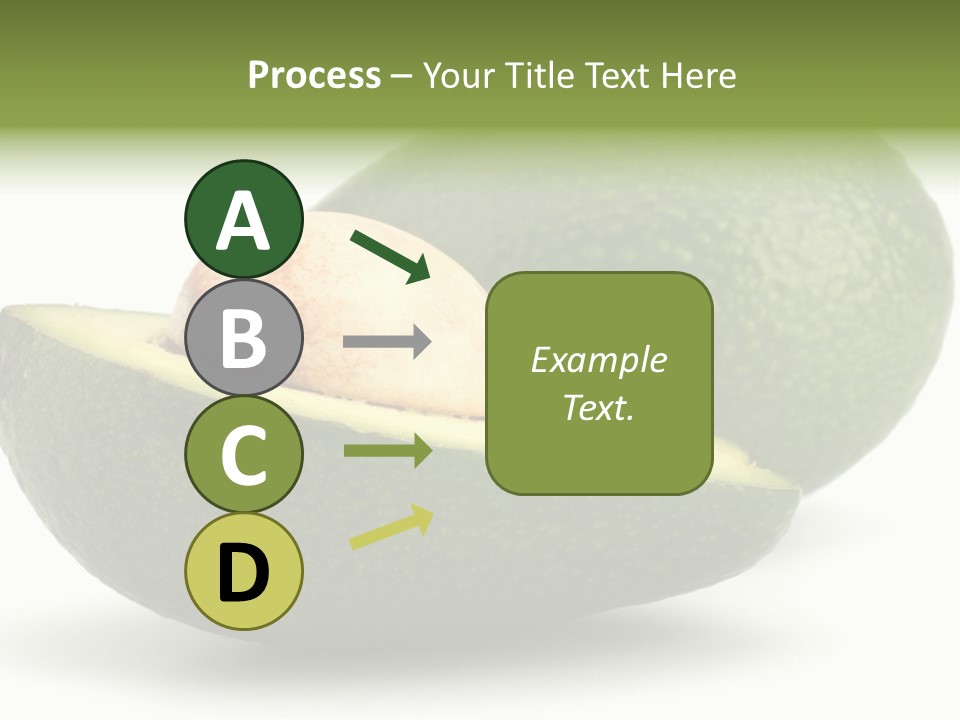 Process – Your Title Text Here

A

B

C

D

Example Text.